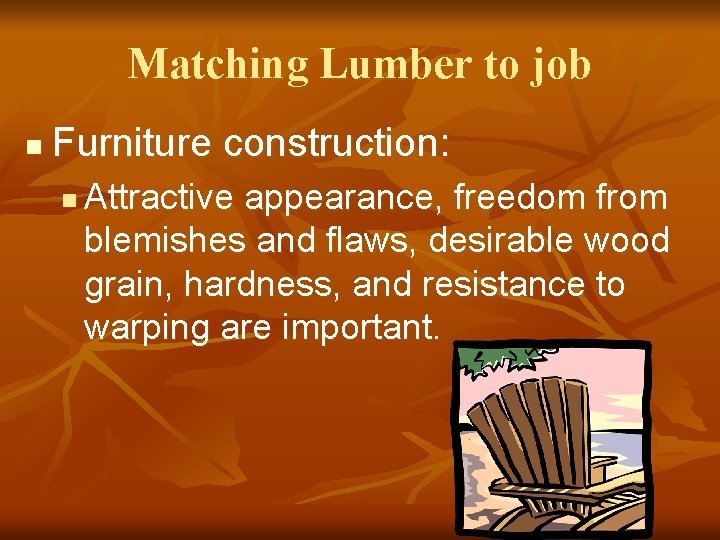 Matching Lumber to job

Furniture construction:

Attractive appearance, freedom from blemishes and flaws, desirable wood grain, hardness, and resistance to warping are important.